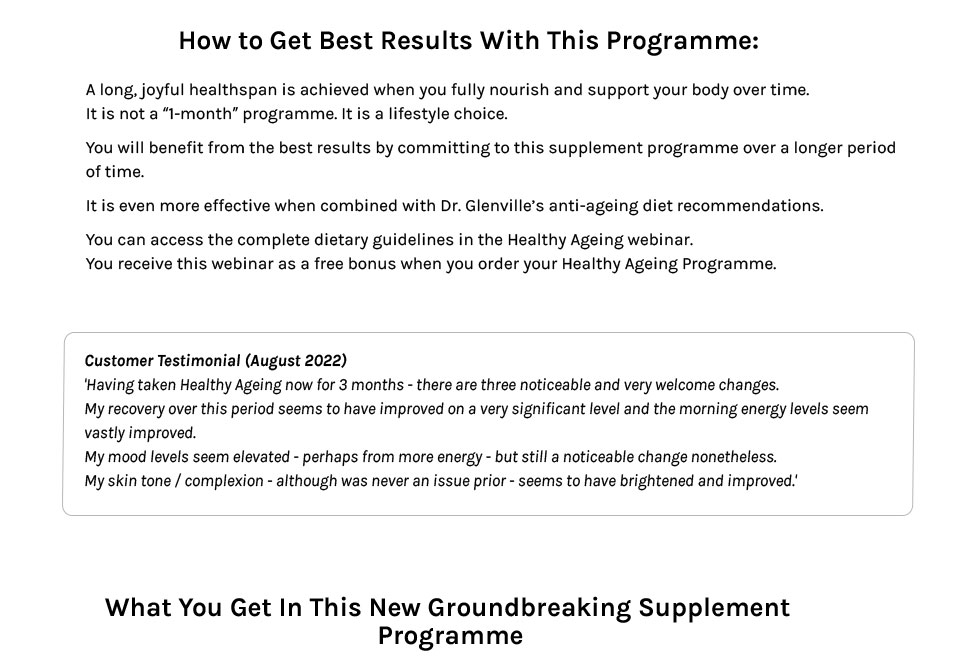 How to Get Best Results With This Programme:

A long, joyful healthspan is achieved when you fully nourish and support your body over time.
It is not a "1-month" programme. It is a lifestyle choice.

You will benefit from the best results by committing to this supplement programme over a longer period of time.

It is even more effective when combined with Dr. Glenville's anti-ageing diet recommendations.

You can access the complete dietary guidelines in the Healthy Ageing webinar.
You receive this webinar as a free bonus when you order your Healthy Ageing Programme.

Customer Testimonial (August 2022)
'Having taken Healthy Ageing now for 3 months - there are three noticeable and very welcome changes.
My recovery over this period seems to have improved on a very significant level and the morning energy levels seem vastly improved.
My mood levels seem elevated - perhaps from more energy - but still a noticeable change nonetheless.
My skin tone / complexion - although was never an issue prior - seems to have brightened and improved.'

What You Get In This New Groundbreaking Supplement Programme